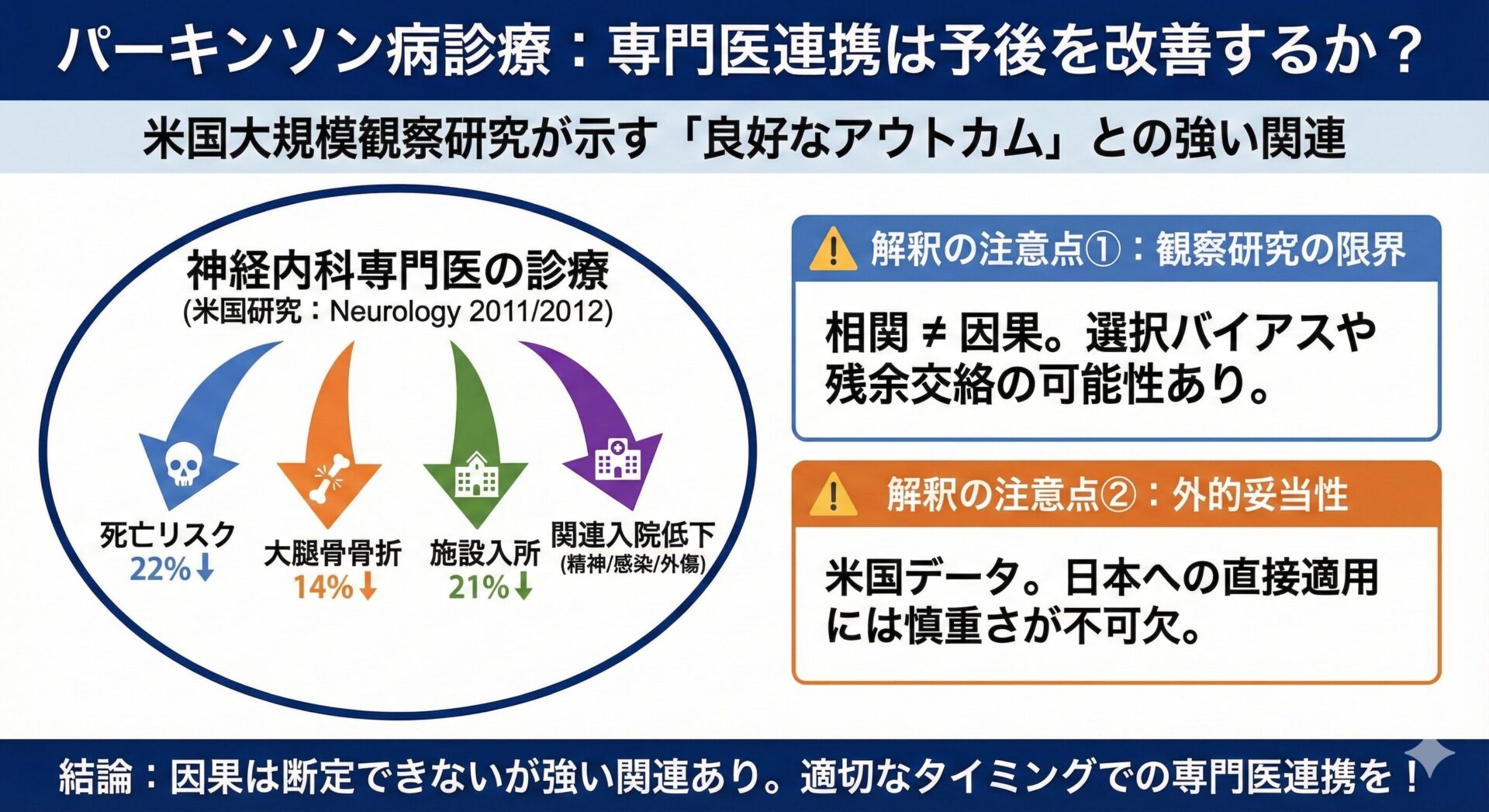 パーキンソン病診療：専門医連携は予後を改善するか？

米国大規模観察研究が示す「良好なアウトカム」との強い関連

神経内科専門医の診療
(米国研究：Neurology 2011/2012)

死亡リスク
22%↓

大腿骨骨折
14%↓

施設入所
21%↓

関連入院低下
(精神/感染/外傷)

解釈の注意点①：観察研究の限界

相関 ≠ 因果。選択バイアスや残余交絡の可能性あり。

解釈の注意点②：外的妥当性

米国データ。日本への直接適用には慎重さが不可欠。

結論：因果は断定できないが強い関連あり。適切なタイミングでの専門医連携を！